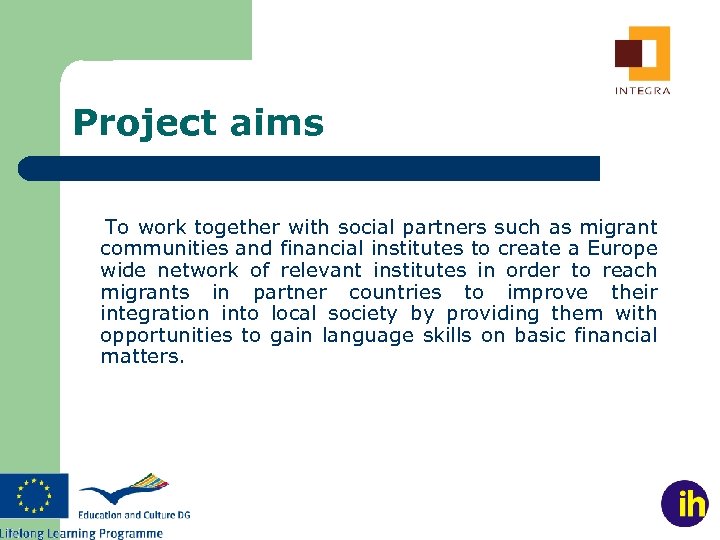 INTEGRA

Project aims

To work together with social partners such as migrant communities and financial institutes to create a Europe wide network of relevant institutes in order to reach migrants in partner countries to improve their integration into local society by providing them with opportunities to gain language skills on basic financial matters.

Education and Culture DG

Lifelong Learning Programme

ih